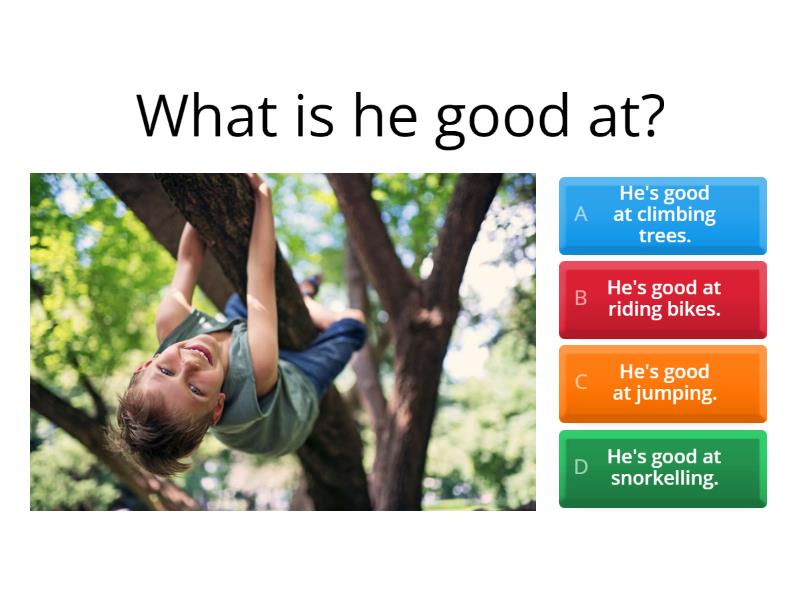 What is he good at?

A He's good at climbing trees.

B He's good at riding bikes.

C He's good at jumping.

D He's good at snorkelling.